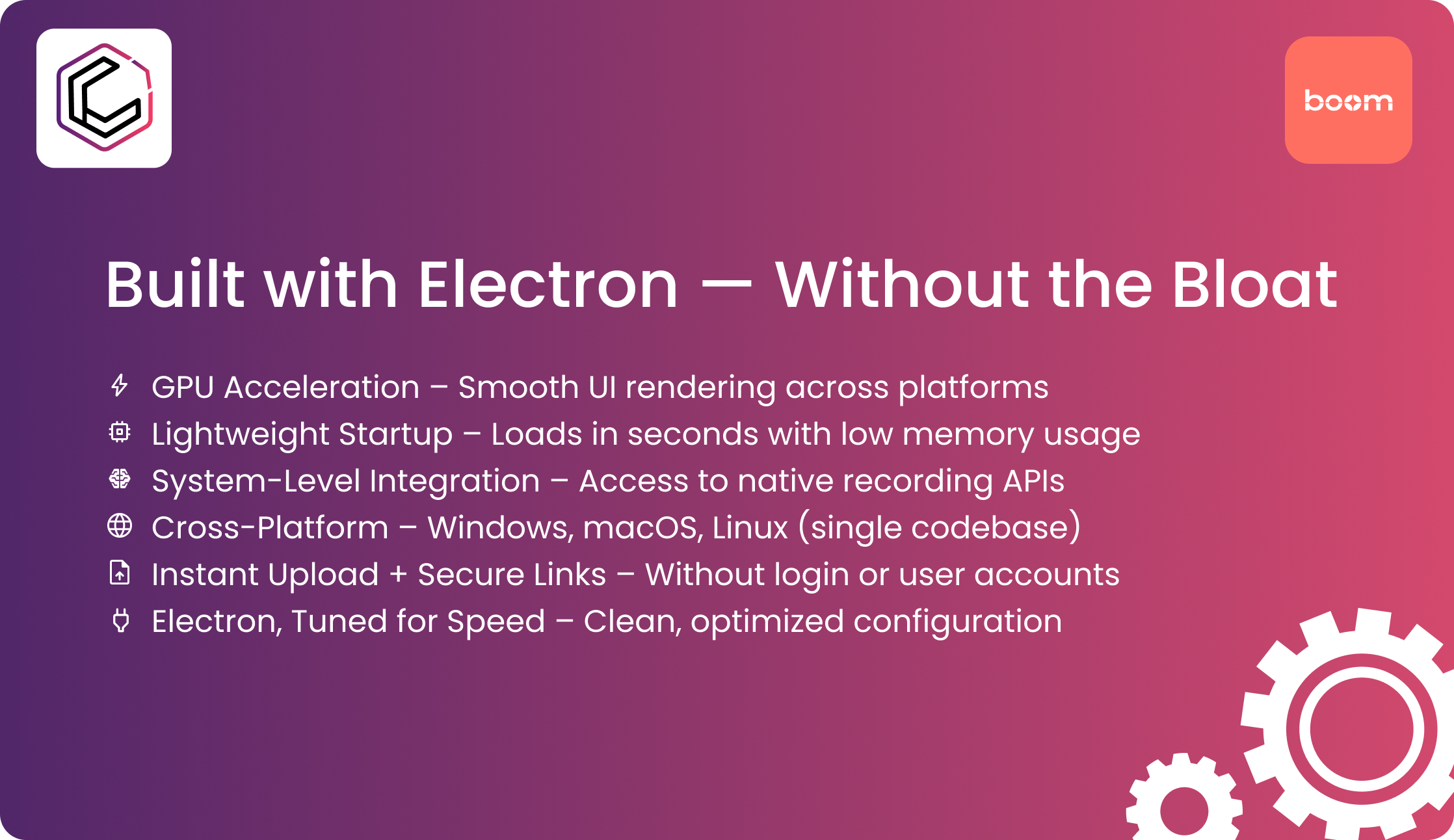 boom

Built with Electron — Without the Bloat

GPU Acceleration – Smooth UI rendering across platforms
Lightweight Startup – Loads in seconds with low memory usage
System-Level Integration – Access to native recording APIs
Cross-Platform – Windows, macOS, Linux (single codebase)
Instant Upload + Secure Links – Without login or user accounts
Electron, Tuned for Speed – Clean, optimized configuration